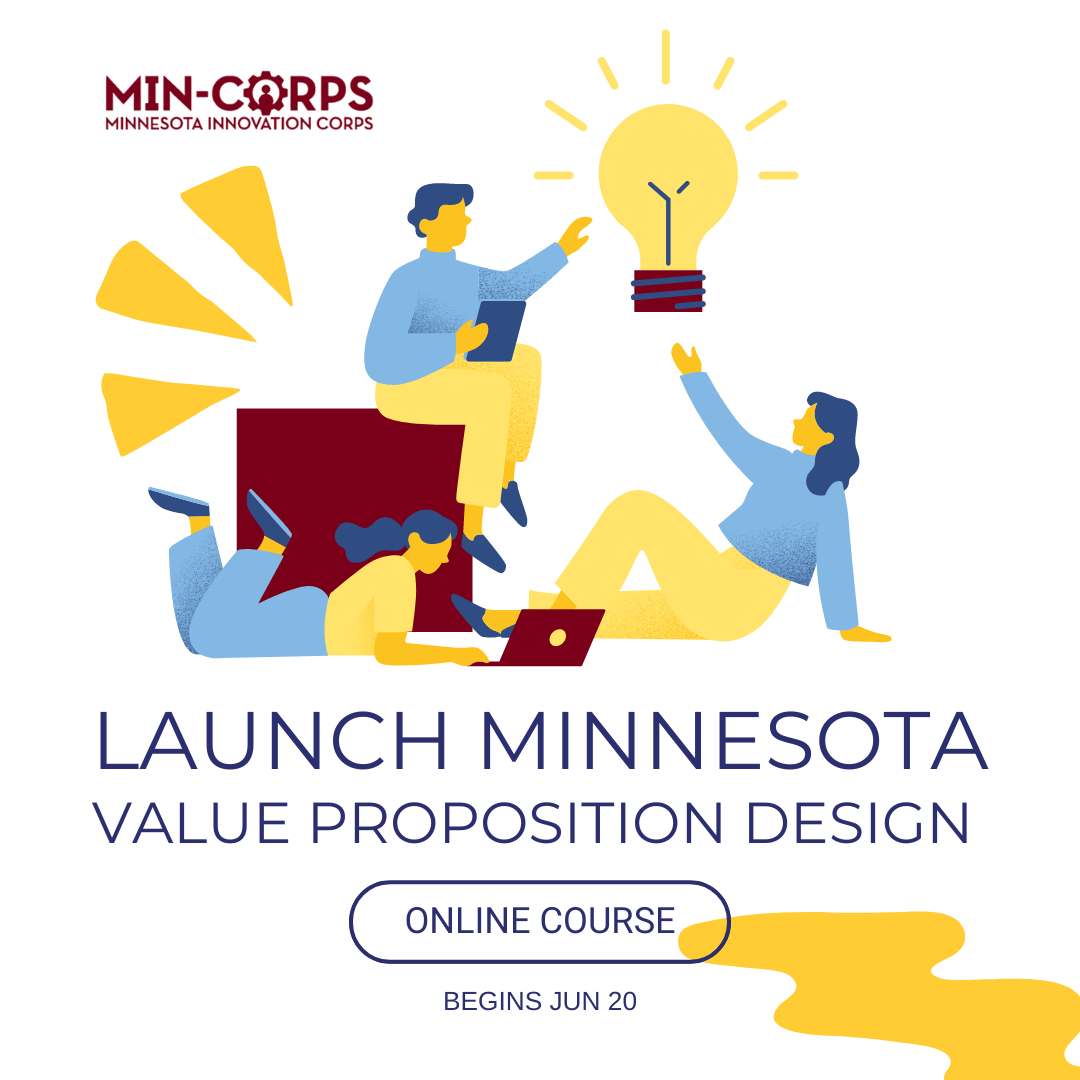 MIN-CORPS
MINNESOTA INNOVATION CORPS

LAUNCH MINNESOTA
VALUE PROPOSITION DESIGN

ONLINE COURSE

BEGINS JUN 20